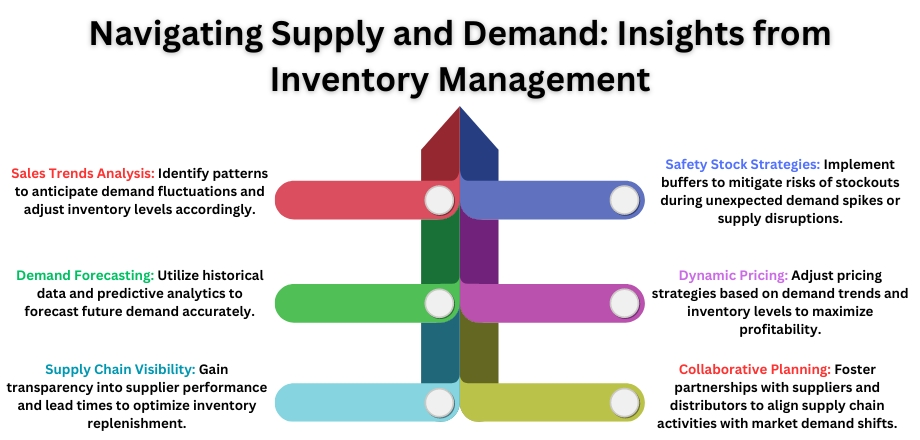 Navigating Supply and Demand: Insights from Inventory Management

Sales Trends Analysis: Identify patterns to anticipate demand fluctuations and adjust inventory levels accordingly.

Demand Forecasting: Utilize historical data and predictive analytics to forecast future demand accurately.

Supply Chain Visibility: Gain transparency into supplier performance and lead times to optimize inventory replenishment.

Safety Stock Strategies: Implement buffers to mitigate risks of stockouts during unexpected demand spikes or supply disruptions.

Dynamic Pricing: Adjust pricing strategies based on demand trends and inventory levels to maximize profitability.

Collaborative Planning: Foster partnerships with suppliers and distributors to align supply chain activities with market demand shifts.